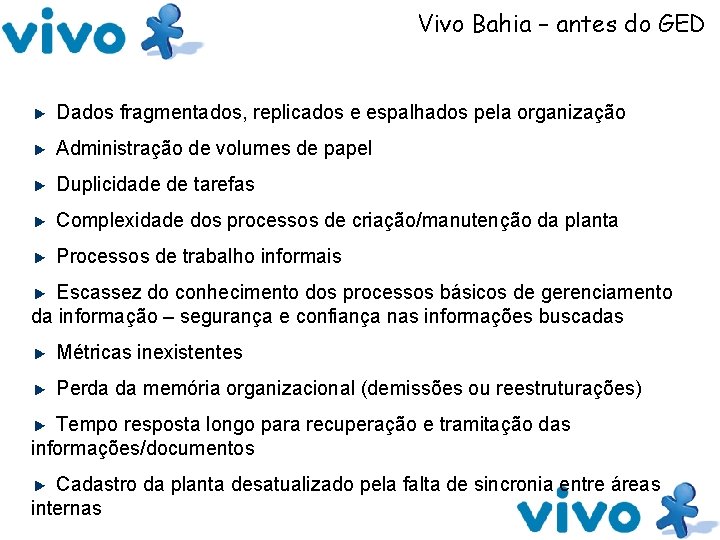 vivo

Vivo Bahia – antes do GED

Dados fragmentados, replicados e espalhados pela organização

Administração de volumes de papel

Duplicidade de tarefas

Complexidade dos processos de criação/manutenção da planta

Processos de trabalho informais

Escassez do conhecimento dos processos básicos de gerenciamento da informação – segurança e confiança nas informações buscadas

Métricas inexistentes

Perda da memória organizacional (demissões ou reestruturações)

Tempo resposta longo para recuperação e tramitação das informações/documentos

Cadastro da planta desatualizado pela falta de sincronia entre áreas internas

vivo